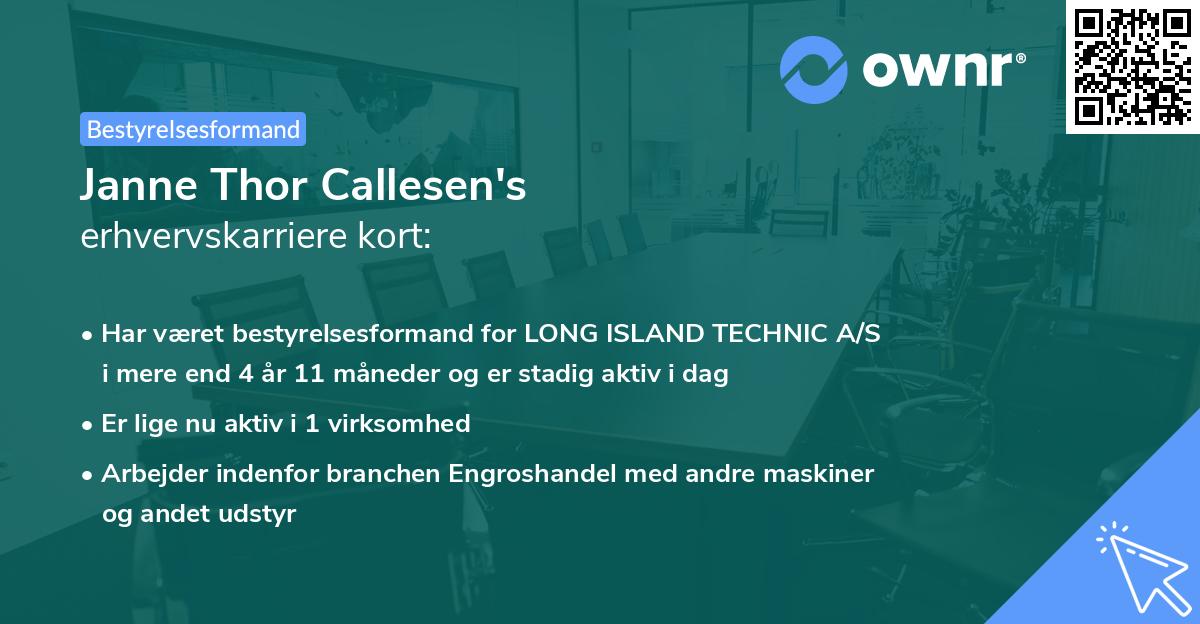 ownr®

Bestyrelsesformand

Janne Thor Callesen's
erhvervskarriere kort:

• Har været bestyrelsesformand for LONG ISLAND TECHNIC A/S i mere end 4 år 11 måneder og er stadig aktiv i dag

• Er lige nu aktiv i 1 virksomhed

• Arbejder indenfor branchen Engroshandel med andre maskiner og andet udstyr